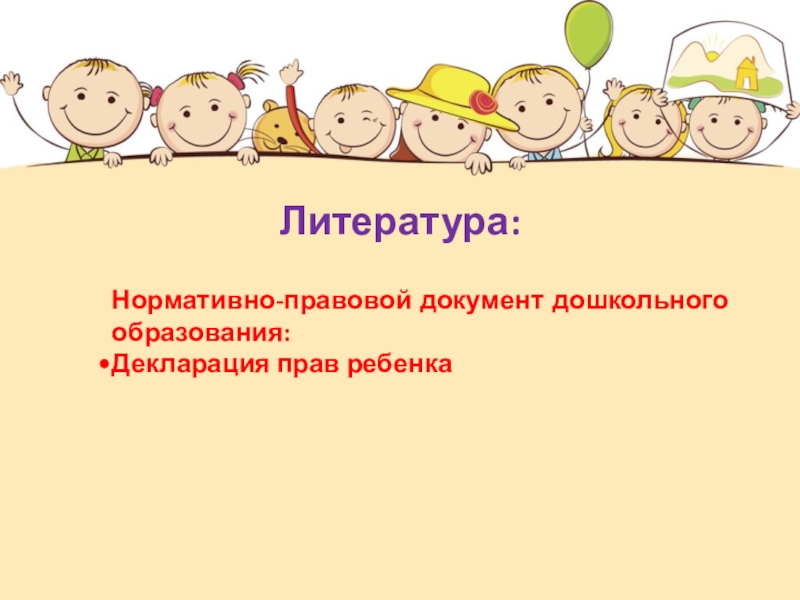 Литература:

Нормативно-правовой документ дошкольного образования:
•Декларация прав ребенка